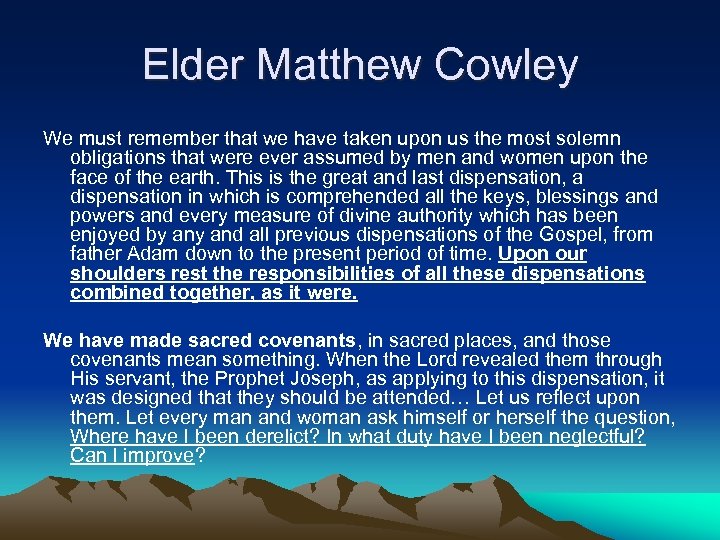 Elder Matthew Cowley

We must remember that we have taken upon us the most solemn obligations that were ever assumed by men and women upon the face of the earth. This is the great and last dispensation, a dispensation in which is comprehended all the keys, blessings and powers and every measure of divine authority which has been enjoyed by any and all previous dispensations of the Gospel, from father Adam down to the present period of time. Upon our shoulders rest the responsibilities of all these dispensations combined together, as it were.

We have made sacred covenants, in sacred places, and those covenants mean something. When the Lord revealed them through His servant, the Prophet Joseph, as applying to this dispensation, it was designed that they should be attended… Let us reflect upon them. Let every man and woman ask himself or herself the question, Where have I been derelict? In what duty have I been neglectful? Can I improve?